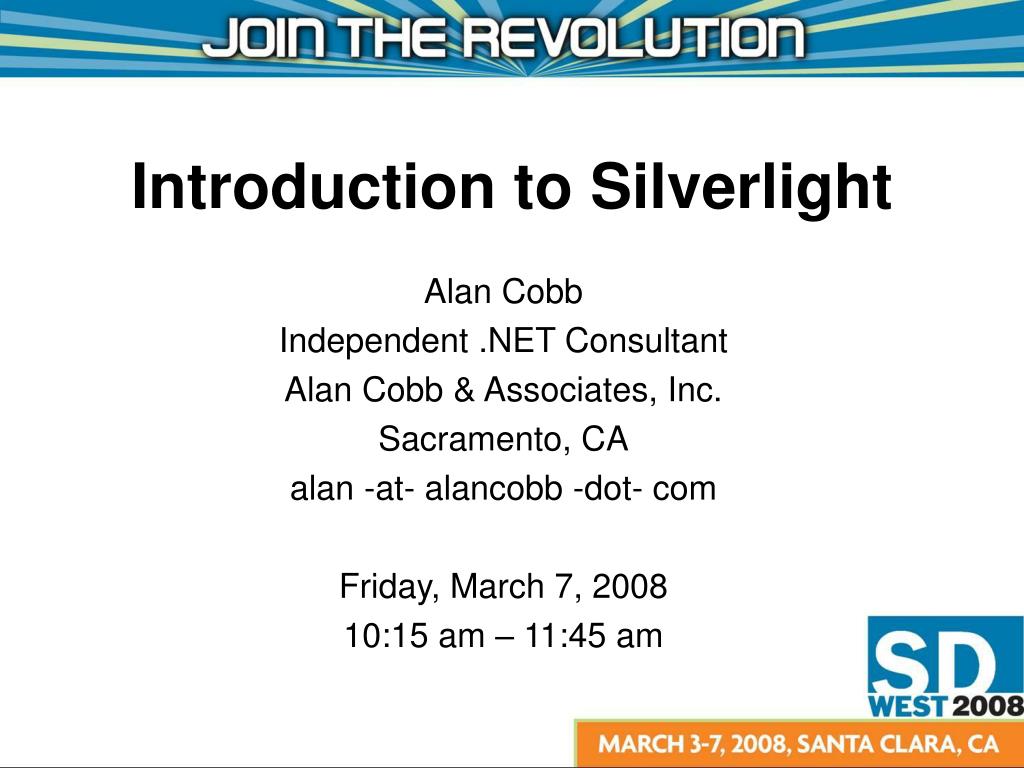 JOIN THE REVOLUTION

Introduction to Silverlight

Alan Cobb
Independent .NET Consultant
Alan Cobb & Associates, Inc.
Sacramento, CA
alan -at- alancobb -dot- com

Friday, March 7, 2008
10:15 am – 11:45 am

SD
WEST 2008

MARCH 3-7, 2008, SANTA CLARA, CA